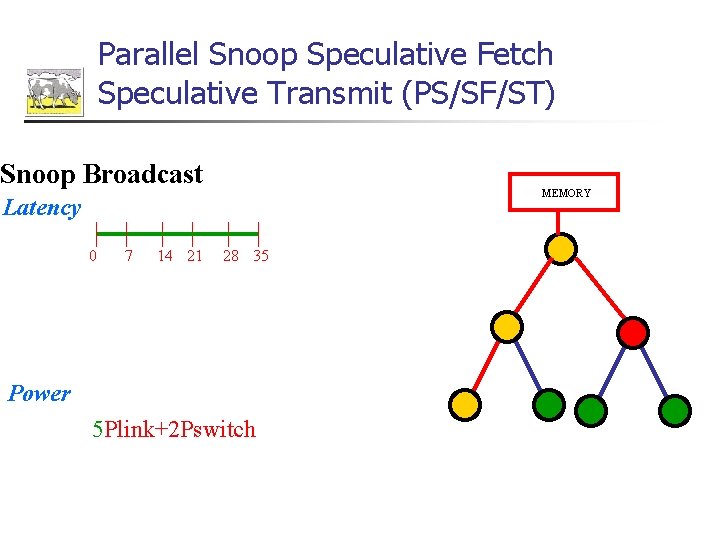 Parallel Snoop Speculative Fetch Speculative Transmit (PS/SF/ST)

Snoop Broadcast

Latency

0 7 14 21 28 35

Power

5Plink+2Pswitch

MEMORY